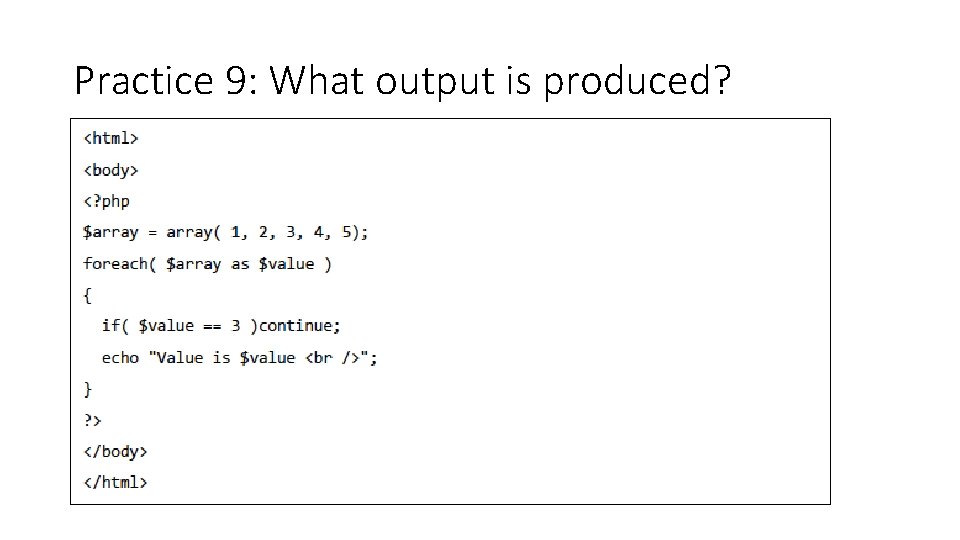 Practice 9: What output is produced?

<html>
<body>
<?php
$array = array( 1, 2, 3, 4, 5);
foreach( $array as $value )
{
if( $value == 3 )continue;
echo "Value is $value <br />";
}
?>
</body>
</html>